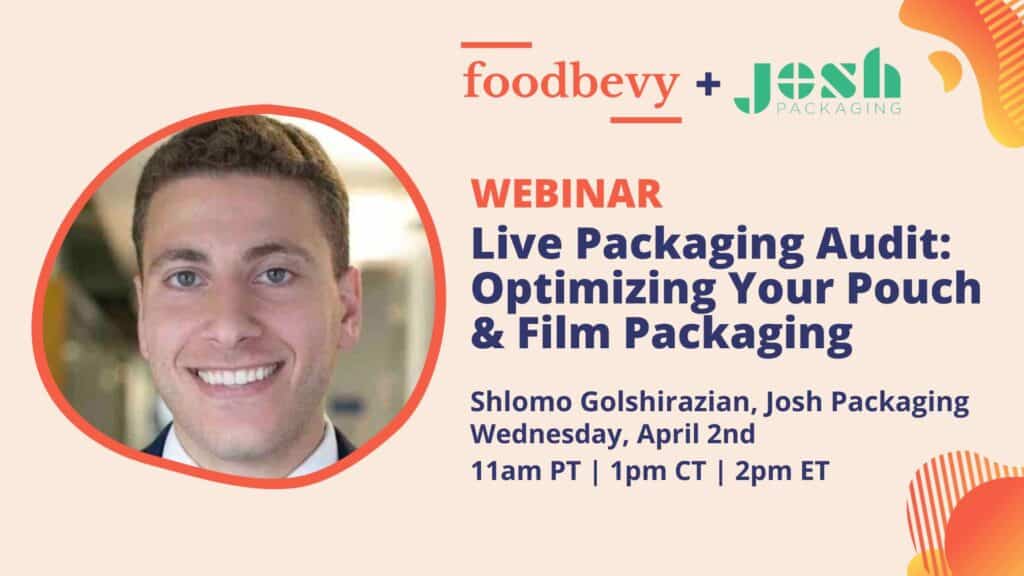 foodbevy + Josh PACKAGING

WEBINAR
Live Packaging Audit: Optimizing Your Pouch & Film Packaging

Shlomo Golshirazian, Josh Packaging
Wednesday, April 2nd
11am PT | 1pm CT | 2pm ET